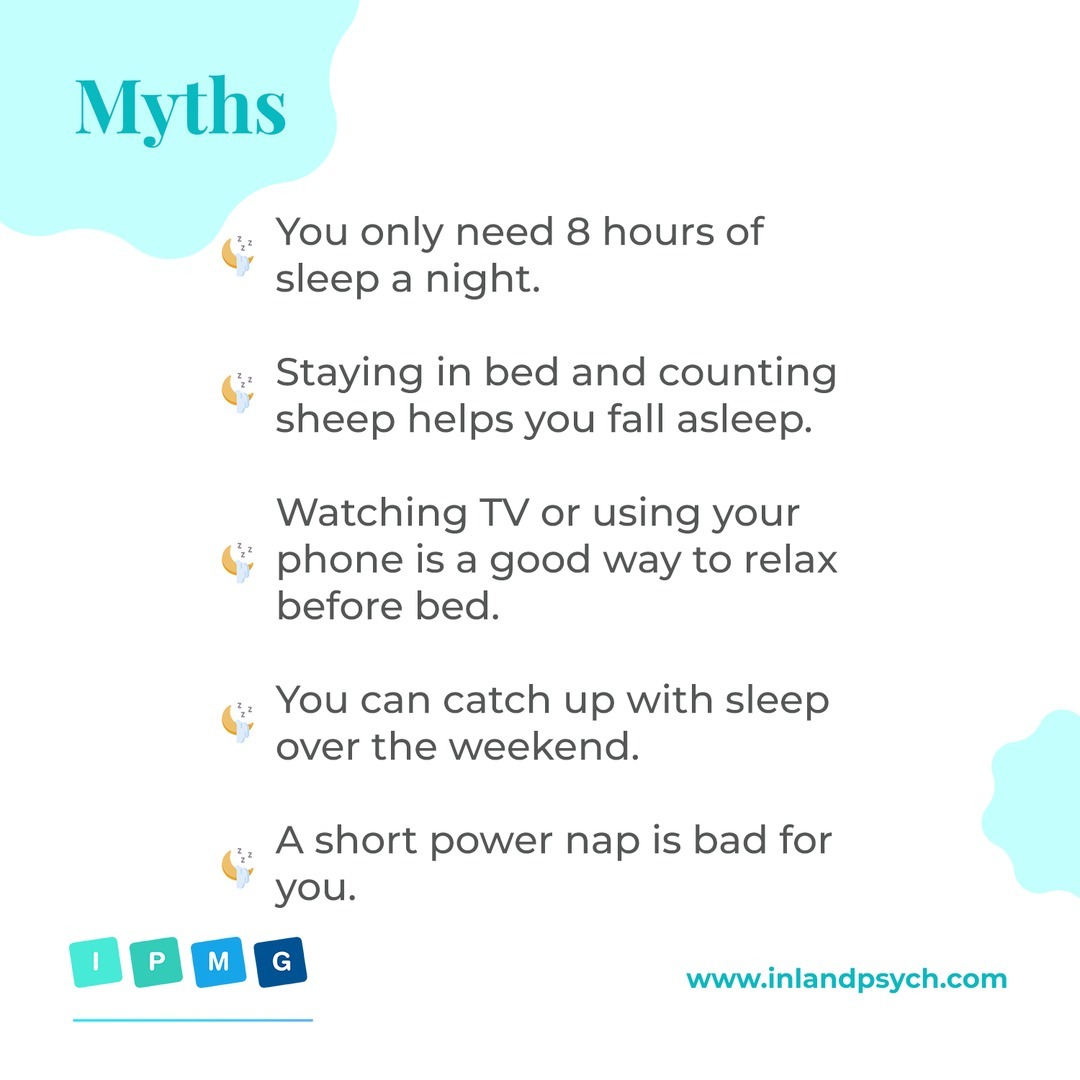 Myths

You only need 8 hours of sleep a night.

Staying in bed and counting sheep helps you fall asleep.

Watching TV or using your phone is a good way to relax before bed.

You can catch up with sleep over the weekend.

A short power nap is bad for you.

I P M G

www.inlandpsych.com